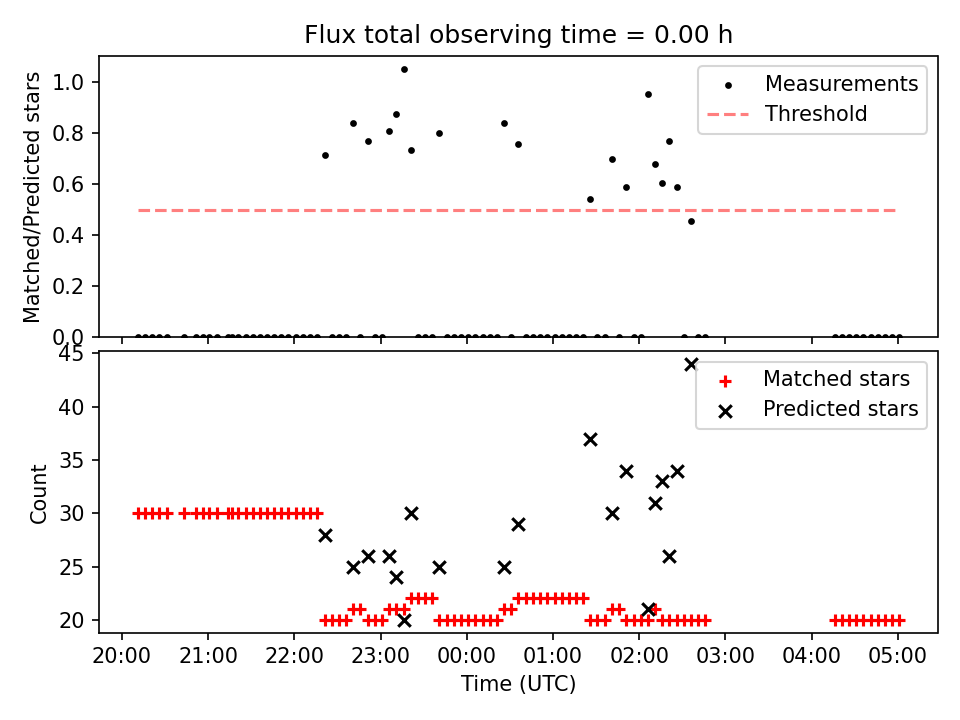 Flux total observing time = 0.00 h

Matched/Predicted stars

1.0
0.8
0.6
0.4
0.2
0.0

Measurements
Threshold

Count

45
40
35
30
25
20

Matched stars
Predicted stars

20:00 21:00 22:00 23:00 00:00 01:00 02:00 03:00 04:00 05:00

Time (UTC)